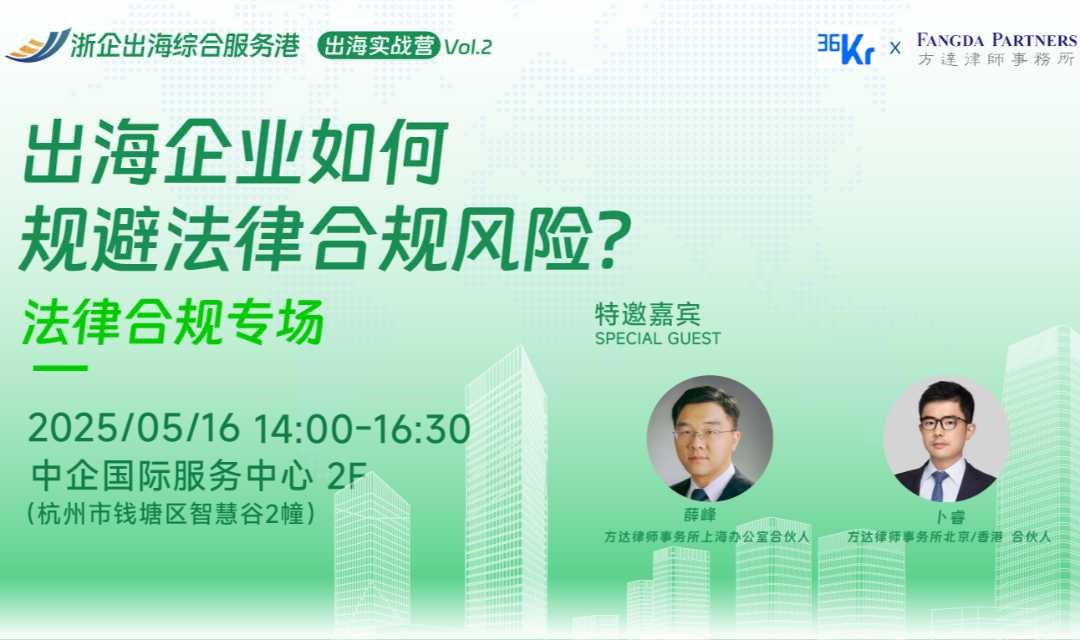 浙企出海综合服务港 出海实战营 Vol.2

36Kr × FANGDA PARTNERS 方達律師事務所

出海企业如何规避法律合规风险?

法律合规专场

2025/05/16 14:00-16:30
中企国际服务中心 2F
(杭州市钱塘区智慧谷2幢)

特邀嘉宾
SPECIAL GUEST

薛峰
方达律师事务所上海办公室合伙人

卜睿
方达律师事务所北京/香港 合伙人